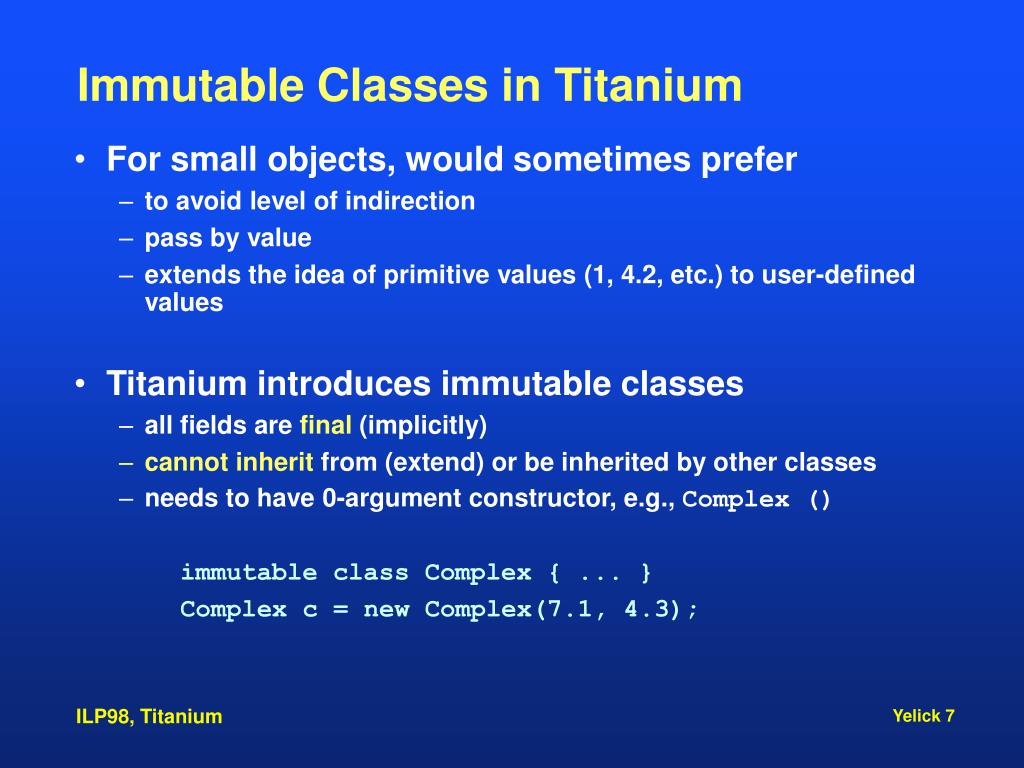 Immutable Classes in Titanium

• For small objects, would sometimes prefer
– to avoid level of indirection
– pass by value
– extends the idea of primitive values (1, 4.2, etc.) to user-defined values

• Titanium introduces immutable classes
– all fields are final (implicitly)
– cannot inherit from (extend) or be inherited by other classes
– needs to have 0-argument constructor, e.g., Complex ()

immutable class Complex { ... }
Complex c = new Complex(7.1, 4.3);

ILP98, Titanium

Yelick 7